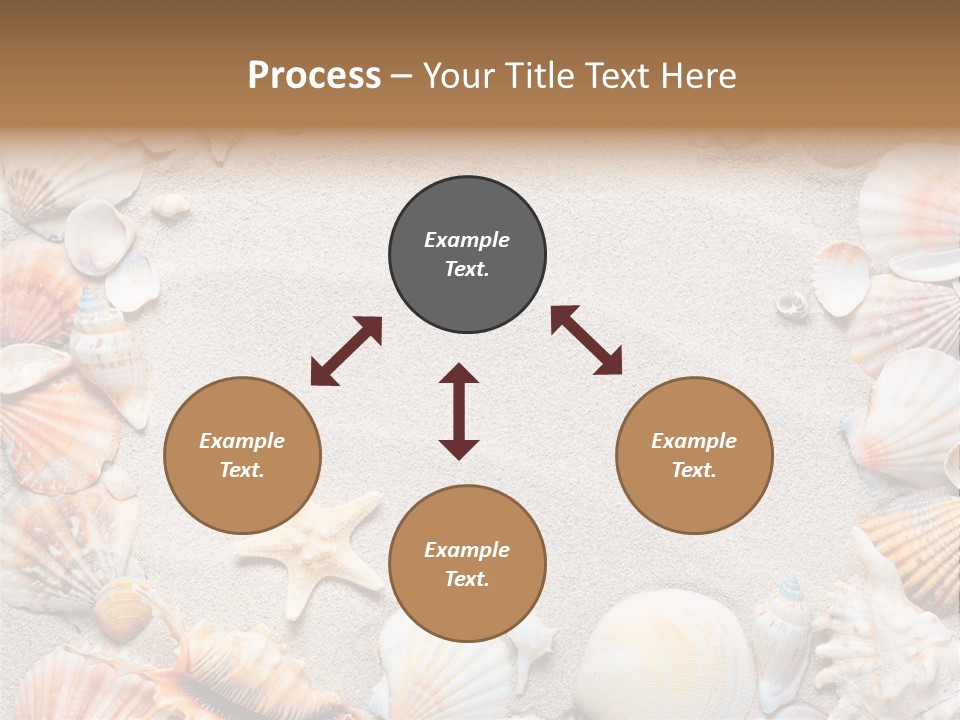 Process – Your Title Text Here

Example Text.

Example Text.

Example Text.

Example Text.